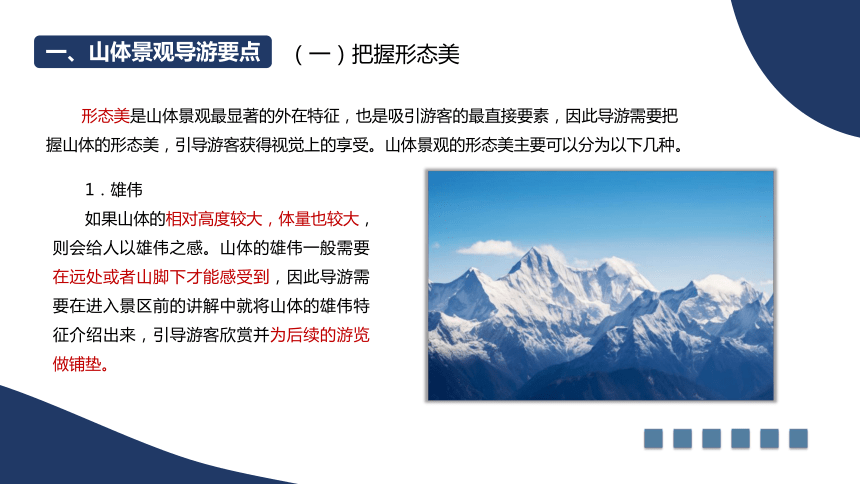 一、山体景观导游要点

（一）把握形态美

形态美是山体景观最显著的外在特征，也是吸引游客的最直接要素，因此导游需要把握山体的形态美，引导游客获得视觉上的享受。山体景观的形态美主要可以分为以下几种。

1．雄伟

如果山体的相对高度较大，体量也较大，则会给人以雄伟之感。山体的雄伟一般需要在远处或者山脚下才能感受到，因此导游需要在进入景区前的讲解中就将山体的雄伟特征介绍出来，引导游客欣赏并为后续的游览做铺垫。